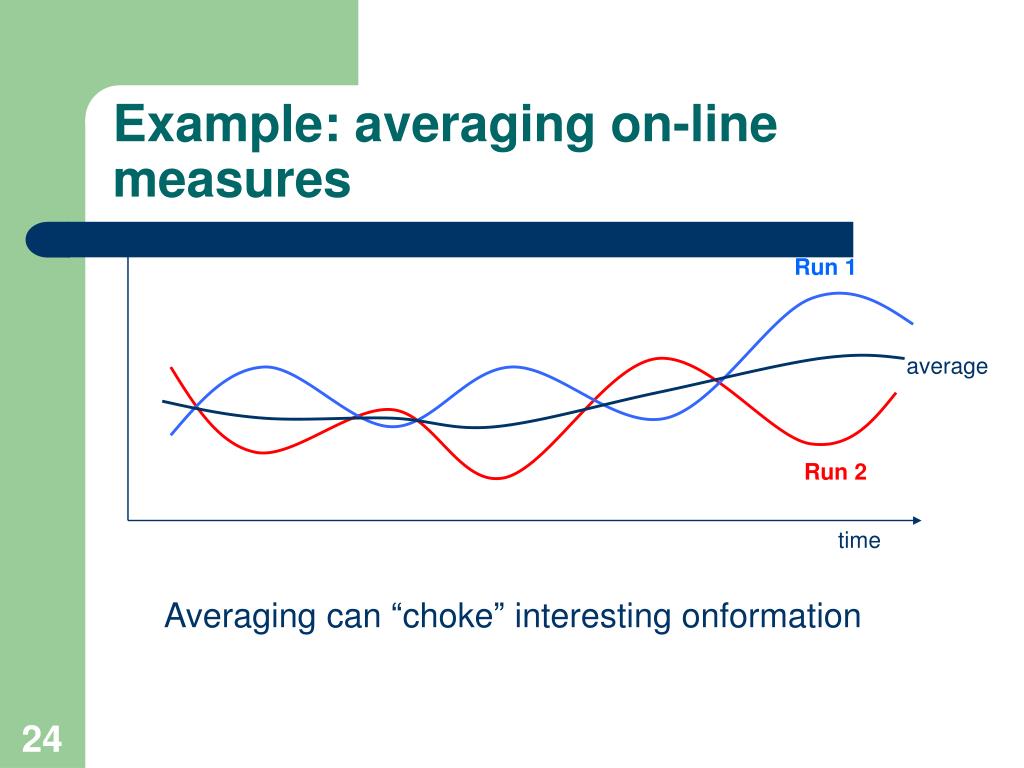 Example: averaging on-line measures

Run 1

average

Run 2

time

Averaging can “choke” interesting onformation

24